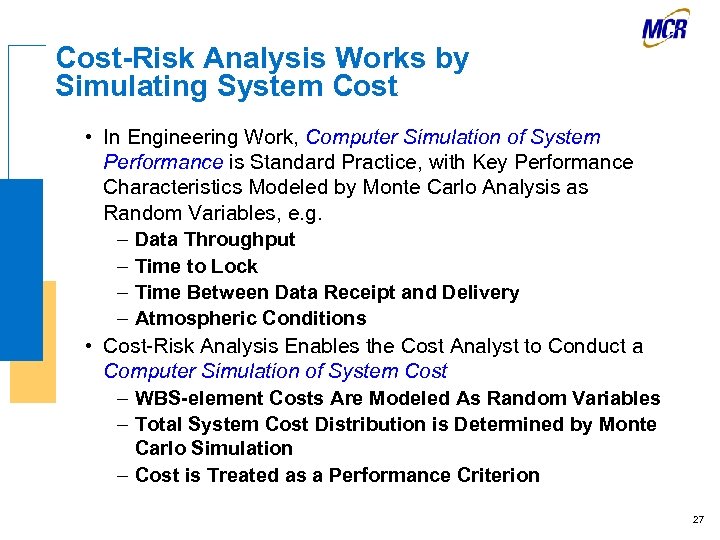 MCR

Cost-Risk Analysis Works by Simulating System Cost

• In Engineering Work, Computer Simulation of System Performance is Standard Practice, with Key Performance Characteristics Modeled by Monte Carlo Analysis as Random Variables, e.g.
– Data Throughput
– Time to Lock
– Time Between Data Receipt and Delivery
– Atmospheric Conditions
• Cost-Risk Analysis Enables the Cost Analyst to Conduct a Computer Simulation of System Cost
– WBS-element Costs Are Modeled As Random Variables
– Total System Cost Distribution is Determined by Monte Carlo Simulation
– Cost is Treated as a Performance Criterion

27